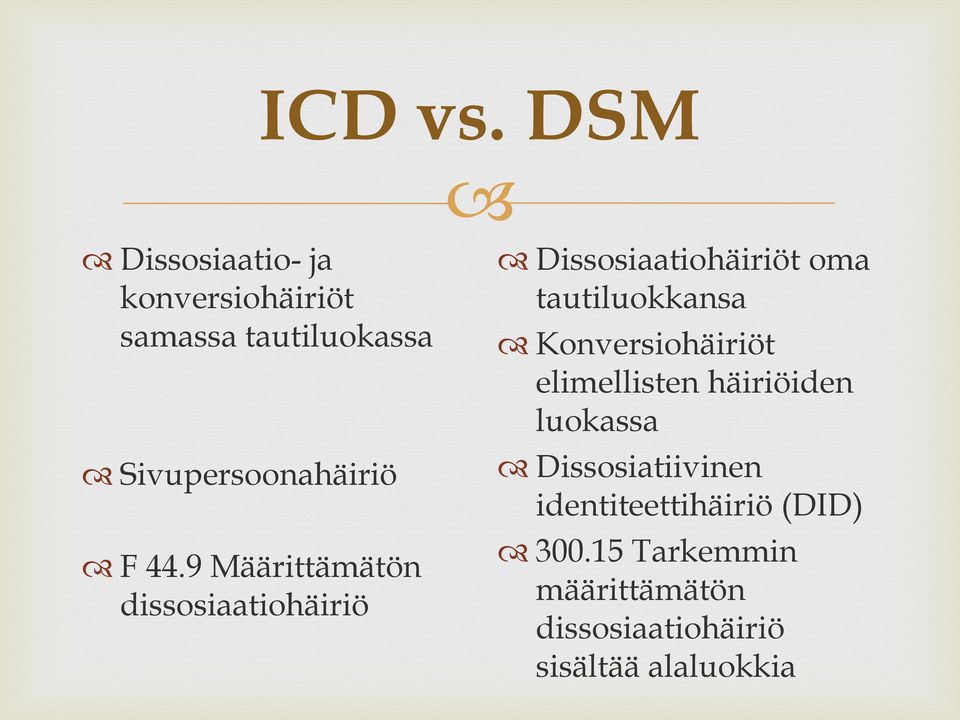 ICD vs. DSM

Dissosiaatio- ja konversiohäiriöt samassa tautiluokassa

Sivupersoonahäiriö

F 44.9 Määrittämätön dissosiaatiohäiriö

Dissosiaatiohäiriöt oma tautiluokkansa

Konversiohäiriöt elimellisten häiriöiden luokassa

Dissosiatiivinen identiteettihäiriö (DID)

300.15 Tarkemmin määrittämätön dissosiaatiohäiriö sisältää alaluokkia